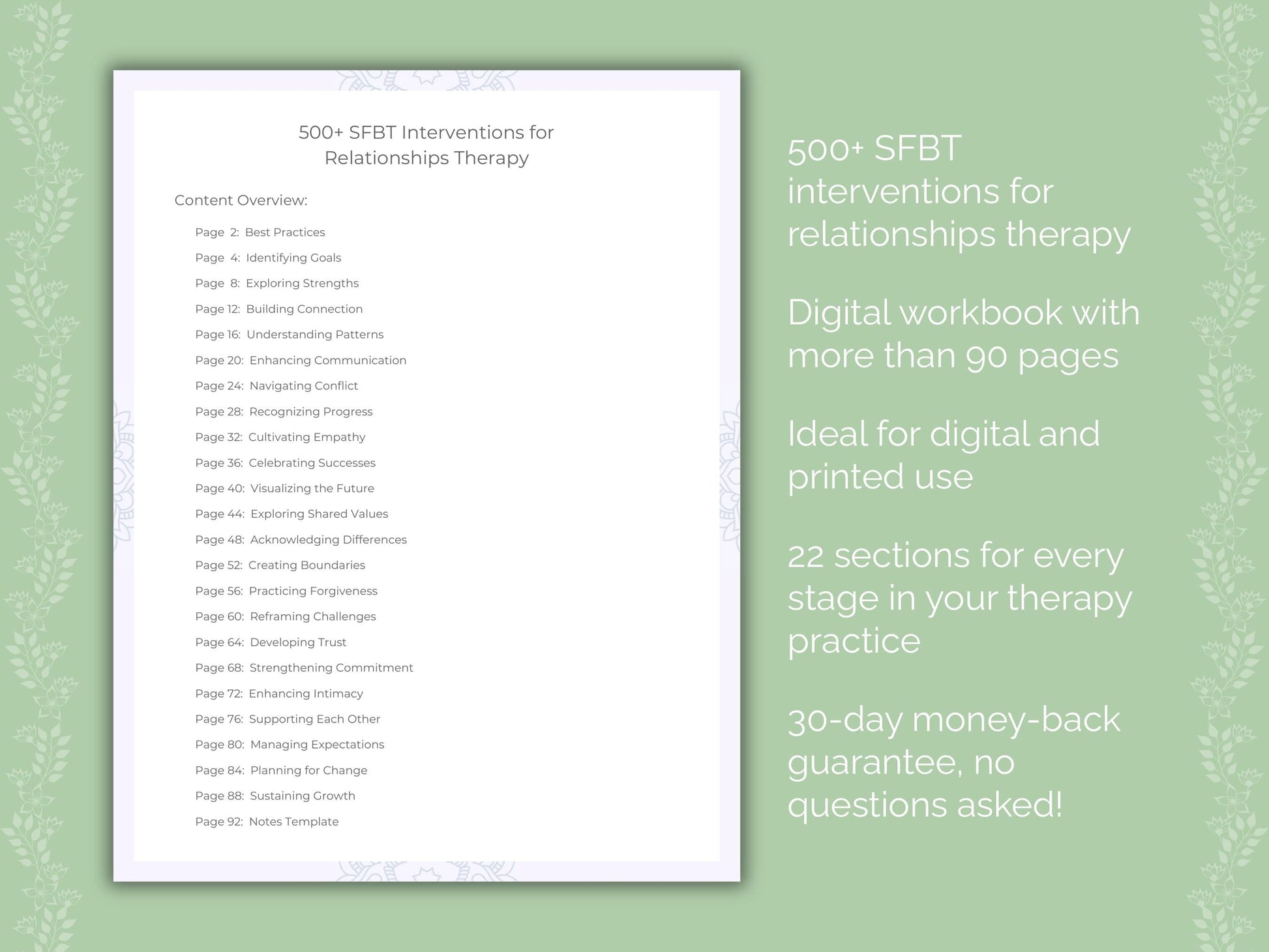 500+ SFBT Interventions for Relationships Therapy

Content Overview:

Page 2: Best Practices
Page 4: Identifying Goals
Page 8: Exploring Strengths
Page 12: Building Connection
Page 16: Understanding Patterns
Page 20: Enhancing Communication
Page 24: Navigating Conflict
Page 28: Recognizing Progress
Page 32: Cultivating Empathy
Page 36: Celebrating Successes
Page 40: Visualizing the Future
Page 44: Exploring Shared Values
Page 48: Acknowledging Differences
Page 52: Creating Boundaries
Page 56: Practicing Forgiveness
Page 60: Reframing Challenges
Page 64: Developing Trust
Page 68: Strengthening Commitment
Page 72: Enhancing Intimacy
Page 76: Supporting Each Other
Page 80: Managing Expectations
Page 84: Planning for Change
Page 88: Sustaining Growth
Page 92: Notes Template

500+ SFBT interventions for relationships therapy

Digital workbook with more than 90 pages

Ideal for digital and printed use

22 sections for every stage in your therapy practice

30-day money-back guarantee, no questions asked!